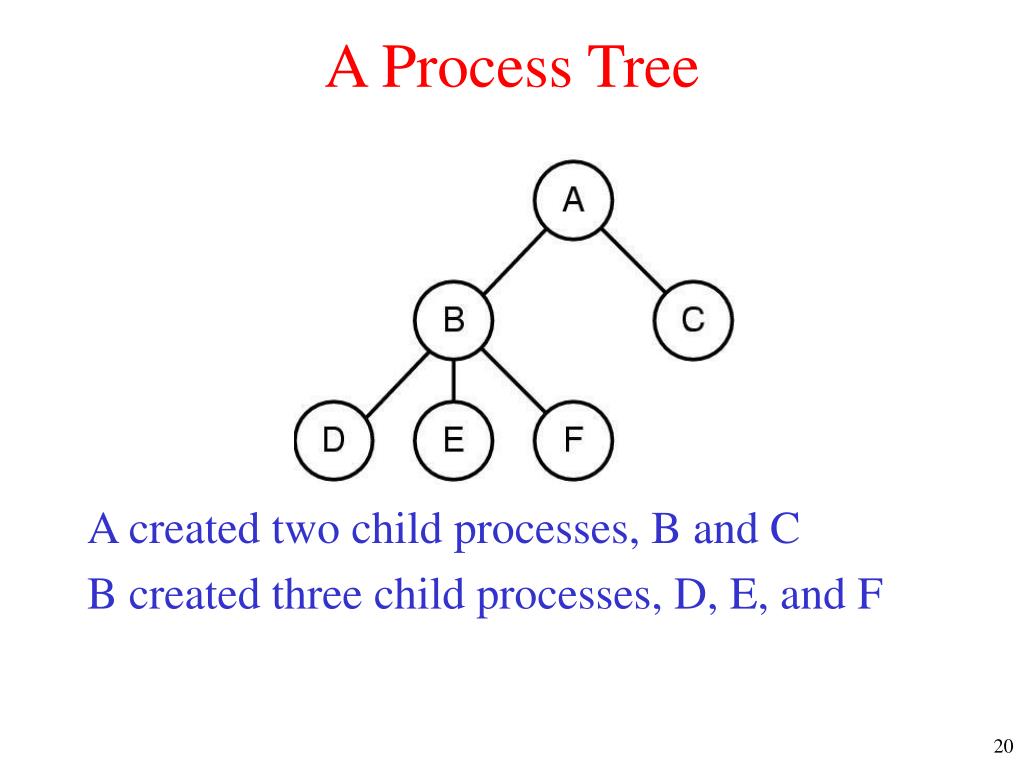 A Process Tree

A

B

C

D

E

F

A created two child processes, B and C

B created three child processes, D, E, and F

20